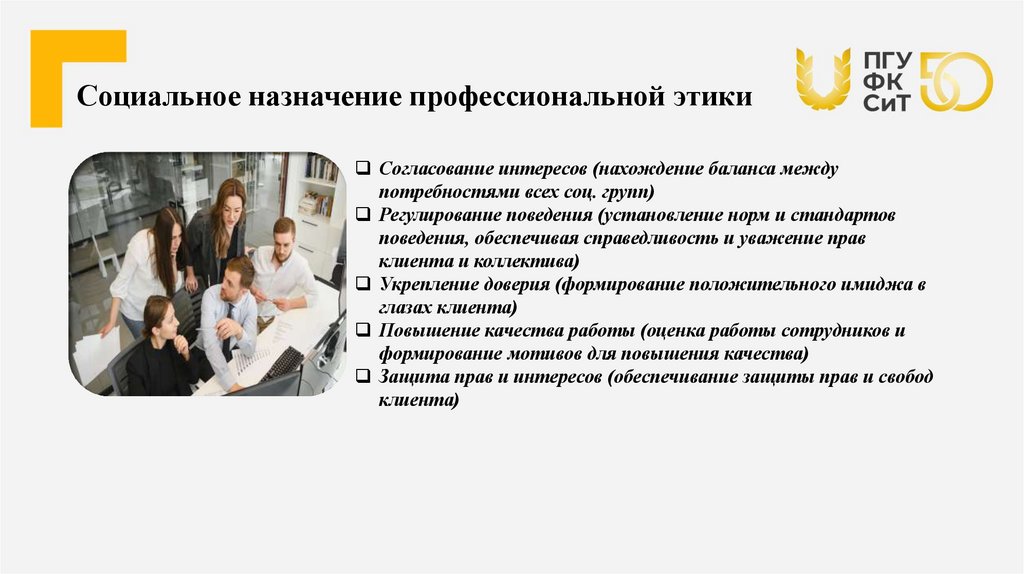 Социальное назначение профессиональной этики

ПГУ ФК СиТ 50

❑ Согласование интересов (нахождение баланса между потребностями всех соц. групп)
❑ Регулирование поведения (установление норм и стандартов поведения, обеспечивая справедливость и уважение прав клиента и коллектива)
❑ Укрепление доверия (формирование положительного имиджа в глазах клиента)
❑ Повышение качества работы (оценка работы сотрудников и формирование мотивов для повышения качества)
❑ Защита прав и интересов (обеспечивание защиты прав и свобод клиента)